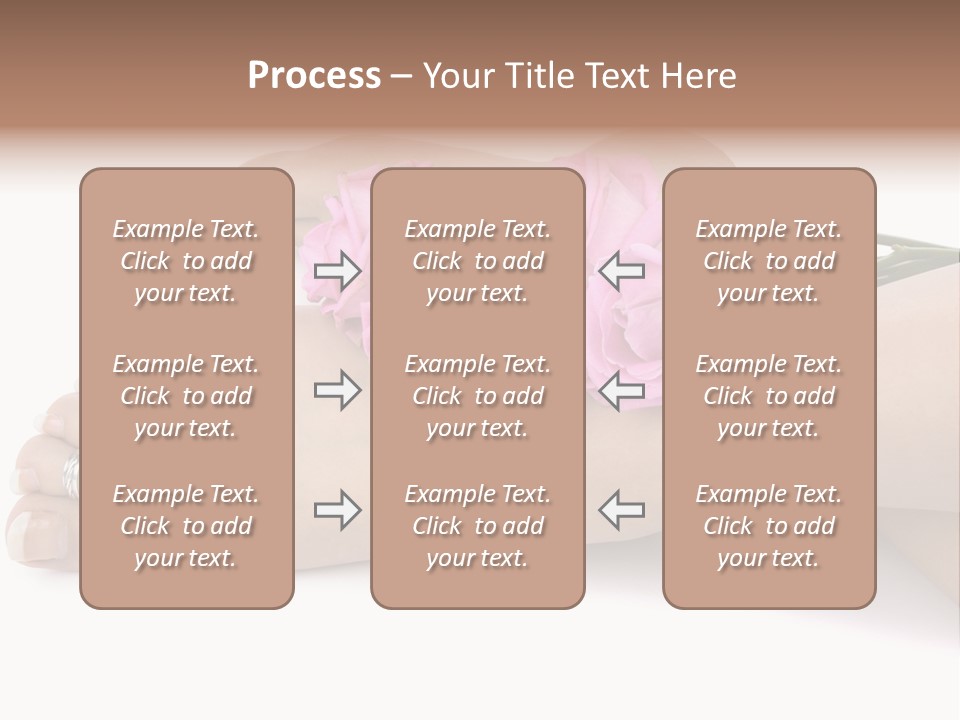 Process – Your Title Text Here

Example Text. Click to add your text.

Example Text. Click to add your text.

Example Text. Click to add your text.

Example Text. Click to add your text.

Example Text. Click to add your text.

Example Text. Click to add your text.

Example Text. Click to add your text.

Example Text. Click to add your text.

Example Text. Click to add your text.